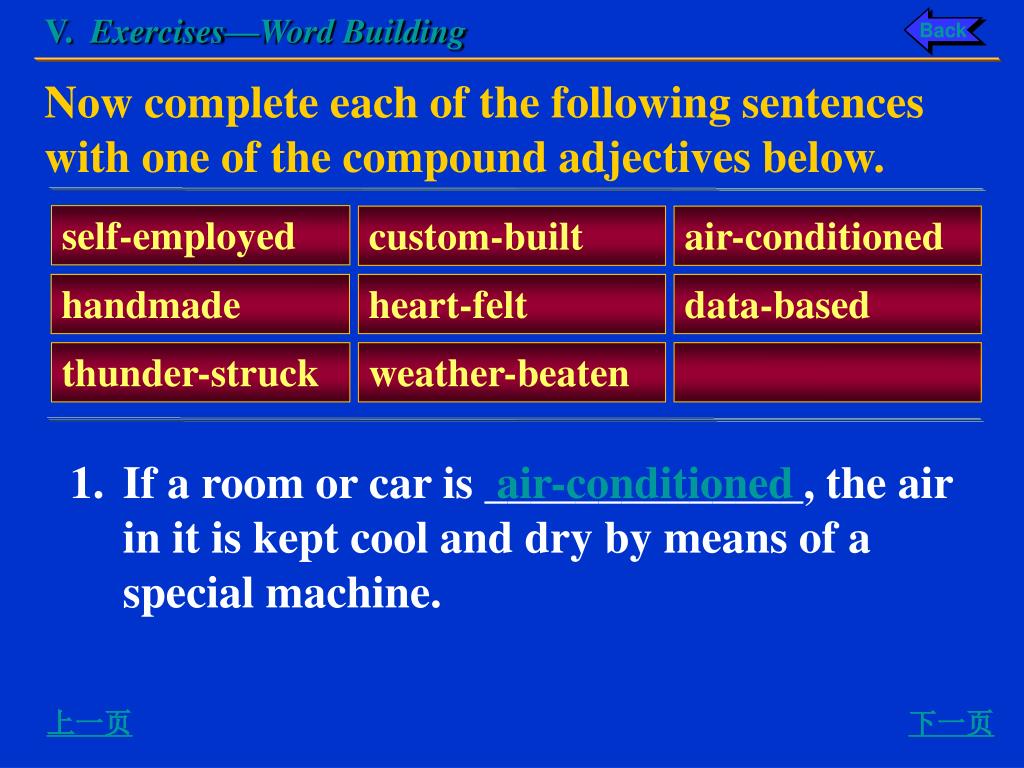 V. Exercises—Word Building

Back

Now complete each of the following sentences with one of the compound adjectives below.

| self-employed | custom-built | air-conditioned |
|---|---|---|
| handmade | heart-felt | data-based |
| thunder-struck | weather-beaten | |

1. If a room or car is air-conditioned, the air in it is kept cool and dry by means of a special machine.

上一页

下一页